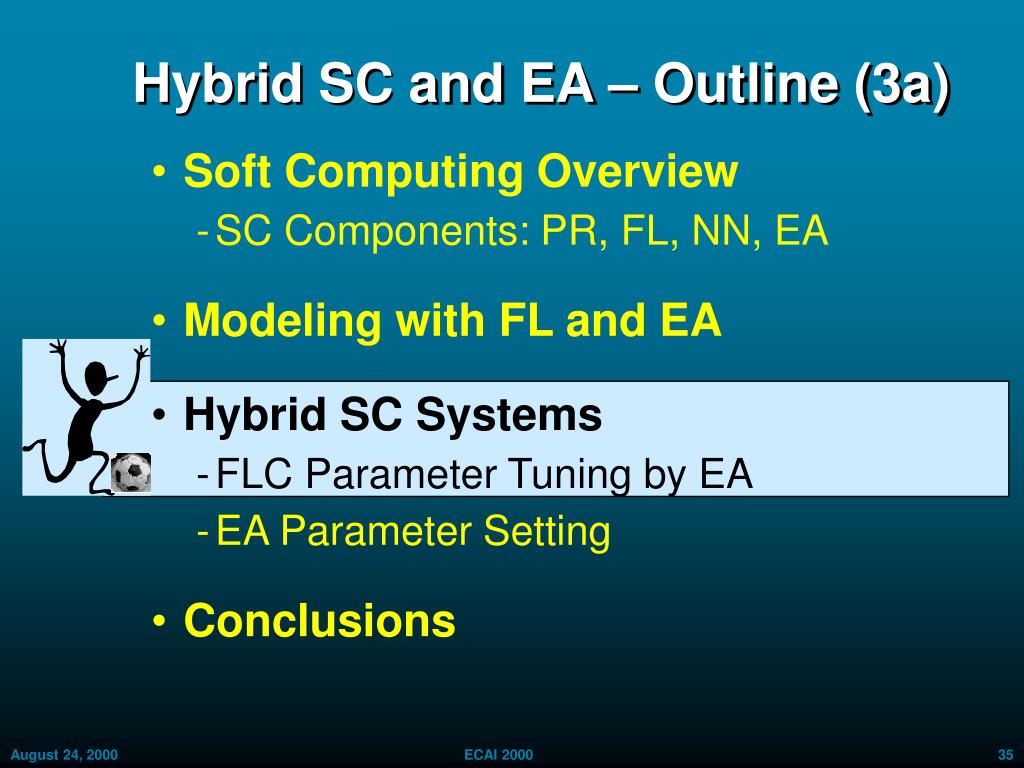 Hybrid SC and EA – Outline (3a)

• Soft Computing Overview
- SC Components: PR, FL, NN, EA

• Modeling with FL and EA

• Hybrid SC Systems
- FLC Parameter Tuning by EA
- EA Parameter Setting

• Conclusions

August 24, 2000

ECAI 2000

35